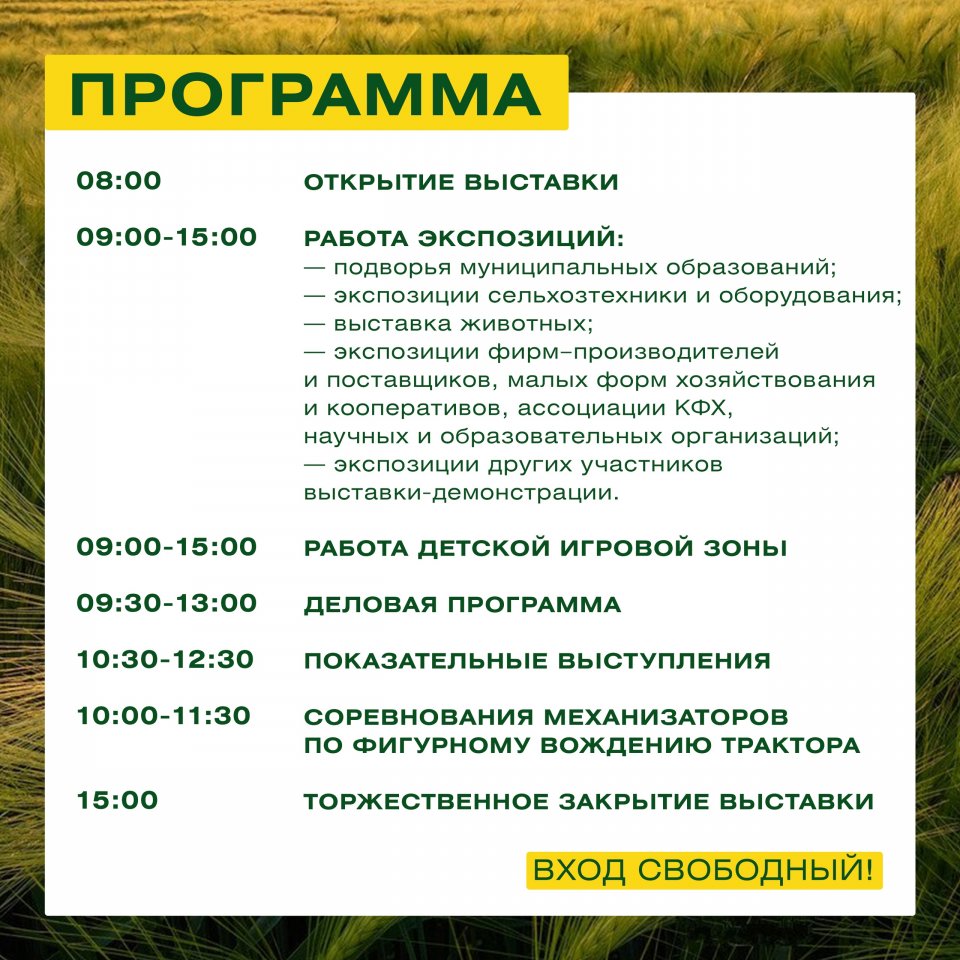 ПРОГРАММА

08:00 ОТКРЫТИЕ ВЫСТАВКИ

09:00-15:00 РАБОТА ЭКСПОЗИЦИЙ:
— подворья муниципальных образований;
— экспозиции сельхозтехники и оборудования;
— выставка животных;
— экспозиции фирм–производителей и поставщиков, малых форм хозяйствования и кооперативов, ассоциации КФХ, научных и образовательных организаций;
— экспозиции других участников выставки-демонстрации.

09:00-15:00 РАБОТА ДЕТСКОЙ ИГРОВОЙ ЗОНЫ

09:30-13:00 ДЕЛОВАЯ ПРОГРАММА

10:30-12:30 ПОКАЗАТЕЛЬНЫЕ ВЫСТУПЛЕНИЯ

10:00-11:30 СОРЕВНОВАНИЯ МЕХАНИЗАТОРОВ ПО ФИГУРНОМУ ВОЖДЕНИЮ ТРАКТОРА

15:00 ТОРЖЕСТВЕННОЕ ЗАКРЫТИЕ ВЫСТАВКИ

ВХОД СВОБОДНЫЙ!